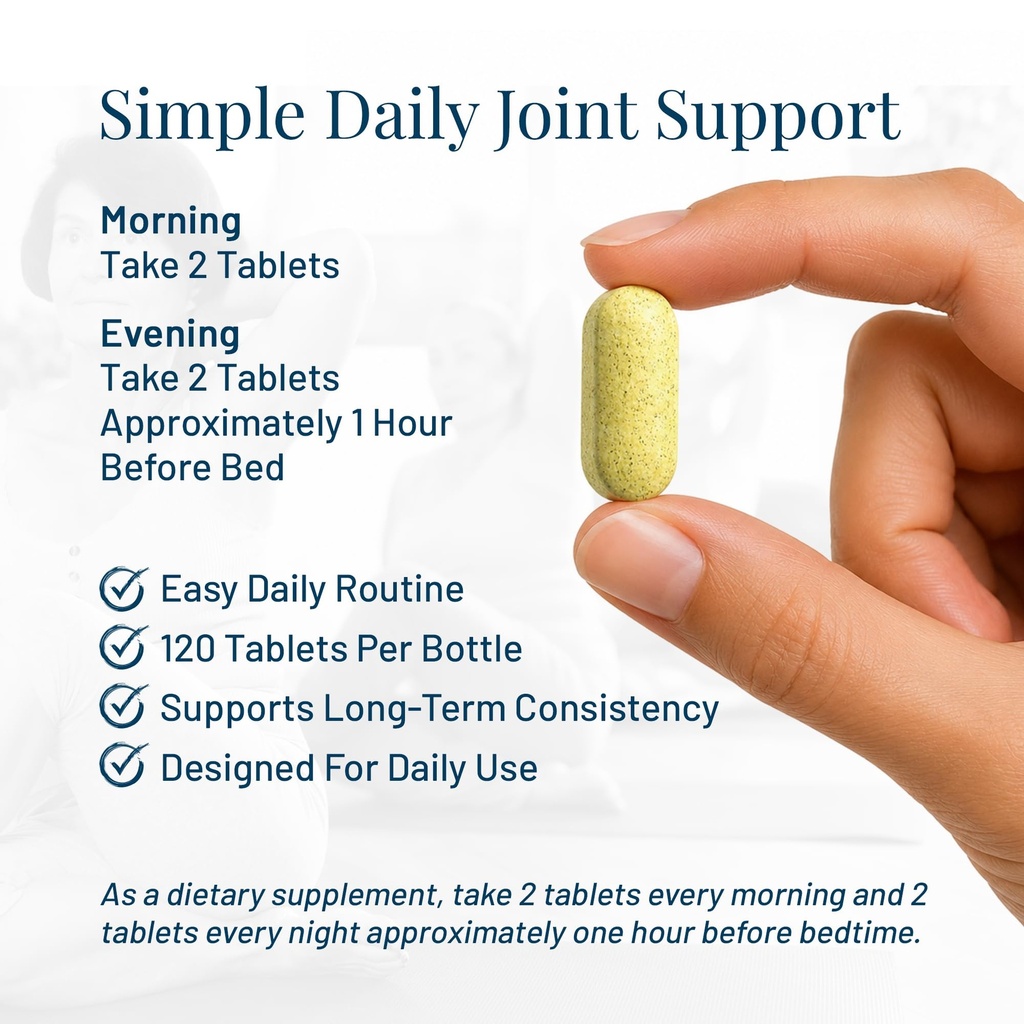 Simple Daily Joint Support

Morning
Take 2 Tablets

Evening
Take 2 Tablets
Approximately 1 Hour
Before Bed

Easy Daily Routine
120 Tablets Per Bottle
Supports Long-Term Consistency
Designed For Daily Use

As a dietary supplement, take 2 tablets every morning and 2 tablets every night approximately one hour before bedtime.